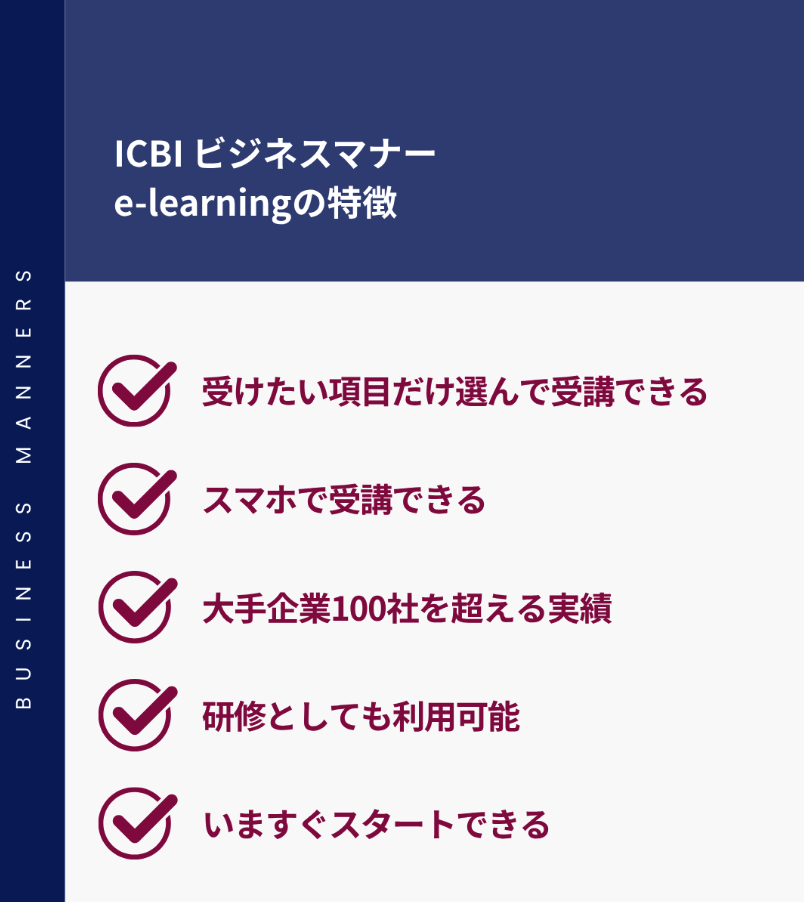 BUSINESS MANNERS

ICBI ビジネスマナー
e-learningの特徴

受けたい項目だけ選んで受講できる

スマホで受講できる

大手企業100社を超える実績

研修としても利用可能

いますぐスタートできる